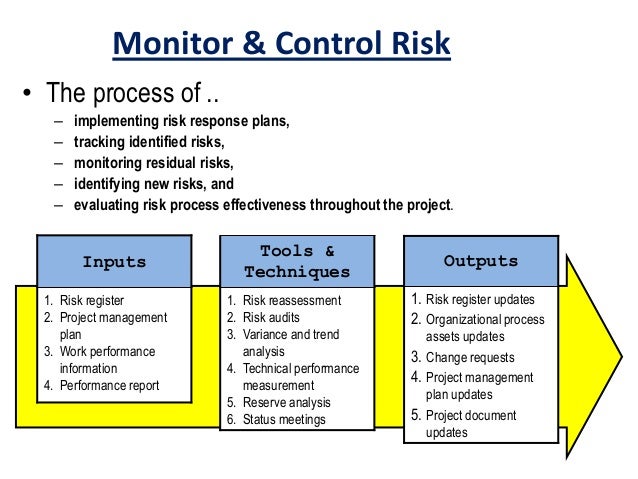 Monitor & Control Risk

• The process of ..
– implementing risk response plans,
– tracking identified risks,
– monitoring residual risks,
– identifying new risks, and
– evaluating risk process effectiveness throughout the project.

Inputs
1. Risk register
2. Project management plan
3. Work performance information
4. Performance report

Tools & Techniques
1. Risk reassessment
2. Risk audits
3. Variance and trend analysis
4. Technical performance measurement
5. Reserve analysis
6. Status meetings

Outputs
1. Risk register updates
2. Organizational process assets updates
3. Change requests
4. Project management plan updates
5. Project document updates